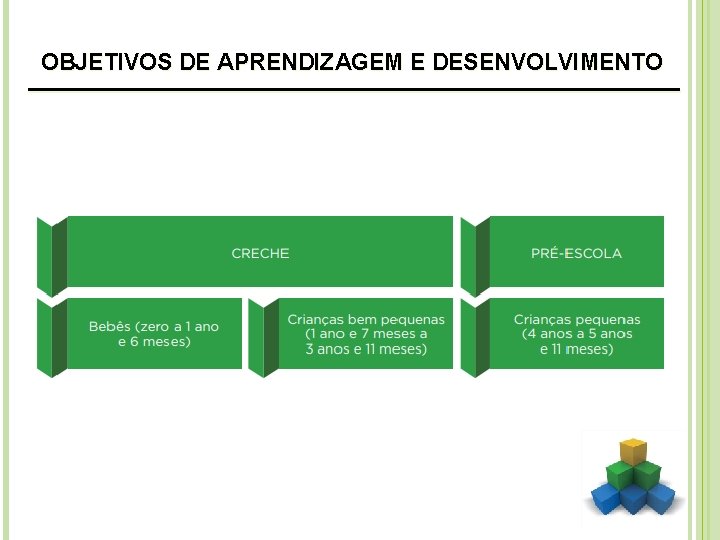 OBJETIVOS DE APRENDIZAGEM E DESENVOLVIMENTO

CRECHE

PRÉ-ESCOLA

Bebês (zero a 1 ano e 6 meses)

Crianças bem pequenas (1 ano e 7 meses a 3 anos e 11 meses)

Crianças pequenas (4 anos a 5 anos e 11 meses)